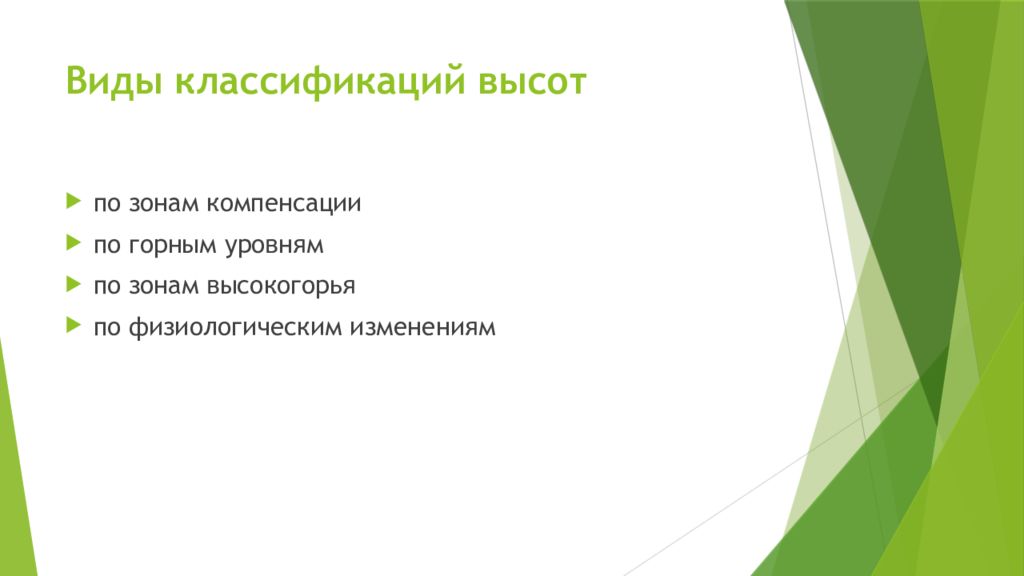 Виды классификаций высот

по зонам компенсации

по горным уровням

по зонам высокогорья

по физиологическим изменениям